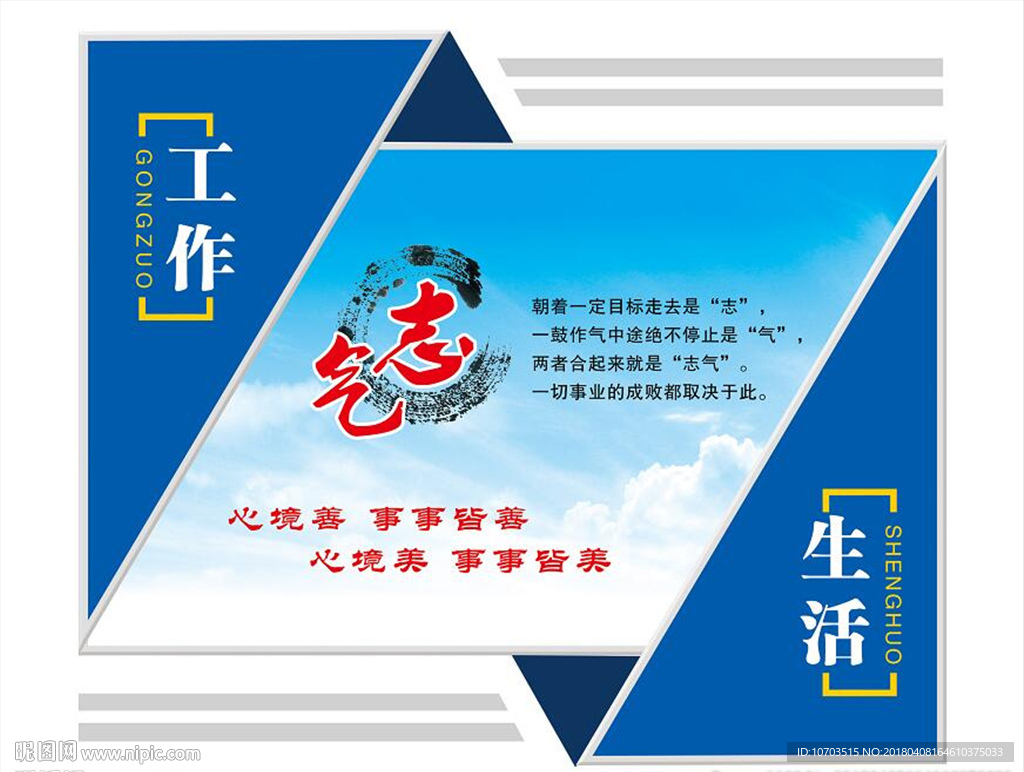 工作
GONGZUO

志气

朝着一定目标走去是“志”，
一鼓作气中途绝不停止是“气”，
两者合起来就是“志气”。
一切事业的成败都取决于此。

心境善 事事皆善
心境美 事事皆美

生活
SHENGHUO

昵图网 www.nipic.com

ID:10703515 NO:20180408164610375033